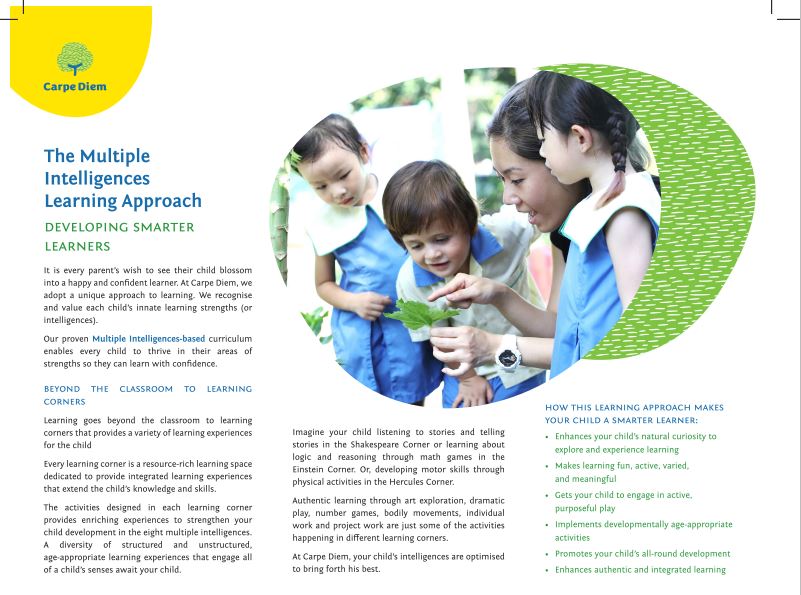 Carpe Diem

The Multiple Intelligences Learning Approach

DEVELOPING SMARTER LEARNERS

It is every parent's wish to see their child blossom into a happy and confident learner. At Carpe Diem, we adopt a unique approach to learning. We recognise and value each child's innate learning strengths (or intelligences).

Our proven Multiple Intelligences-based curriculum enables every child to thrive in their areas of strengths so they can learn with confidence.

BEYOND THE CLASSROOM TO LEARNING CORNERS

Learning goes beyond the classroom to learning corners that provides a variety of learning experiences for the child

Every learning corner is a resource-rich learning space dedicated to provide integrated learning experiences that extend the child's knowledge and skills.

The activities designed in each learning corner provides enriching experiences to strengthen your child development in the eight multiple intelligences. A diversity of structured and unstructured, age-appropriate learning experiences that engage all of a child's senses await your child.

Imagine your child listening to stories and telling stories in the Shakespeare Corner or learning about logic and reasoning through math games in the Einstein Corner. Or, developing motor skills through physical activities in the Hercules Corner.

Authentic learning through art exploration, dramatic play, number games, bodily movements, individual work and project work are just some of the activities happening in different learning corners.

At Carpe Diem, your child's intelligences are optimised to bring forth his best.

HOW THIS LEARNING APPROACH MAKES YOUR CHILD A SMARTER LEARNER:

• Enhances your child's natural curiosity to explore and experience learning
• Makes learning fun, active, varied, and meaningful
• Gets your child to engage in active, purposeful play
• Implements developmentally age-appropriate activities
• Promotes your child's all-round development
• Enhances authentic and integrated learning